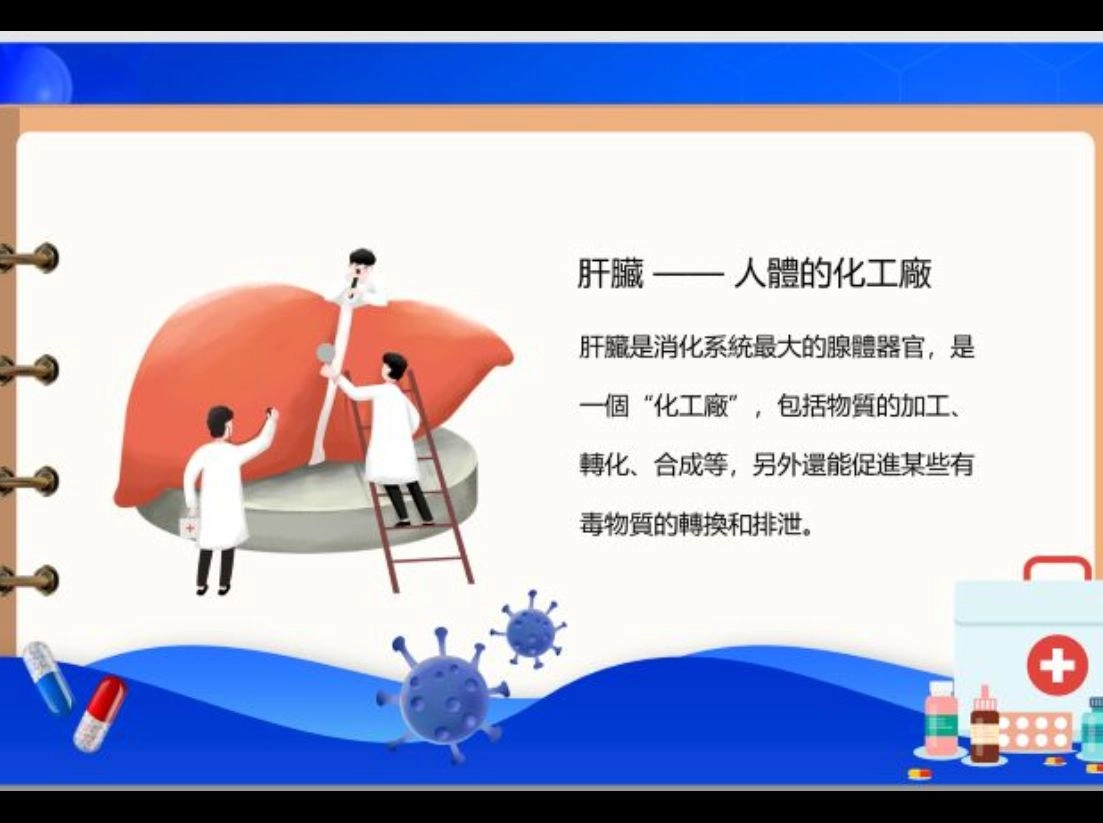 肝臟 —— 人體的化工廠

肝臟是消化系統最大的腺體器官，是一個“化工廠”，包括物質的加工、轉化、合成等，另外還能促進某些有毒物質的轉換和排泄。